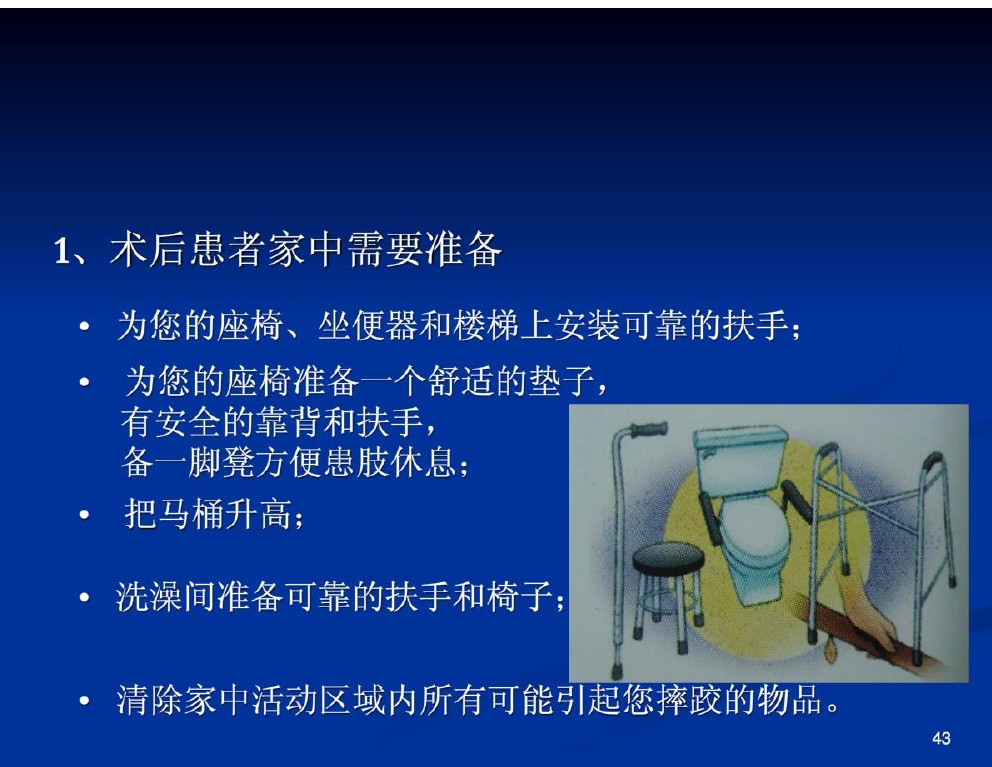 1、术后患者家中需要准备

• 为您的座椅、坐便器和楼梯上安装可靠的扶手；

• 为您的座椅准备一个舒适的垫子，有安全的靠背和扶手，备一脚凳方便患肢休息；

• 把马桶升高；

• 洗澡间准备可靠的扶手和椅子；

• 清除家中活动区域内所有可能引起您摔跤的物品。

43